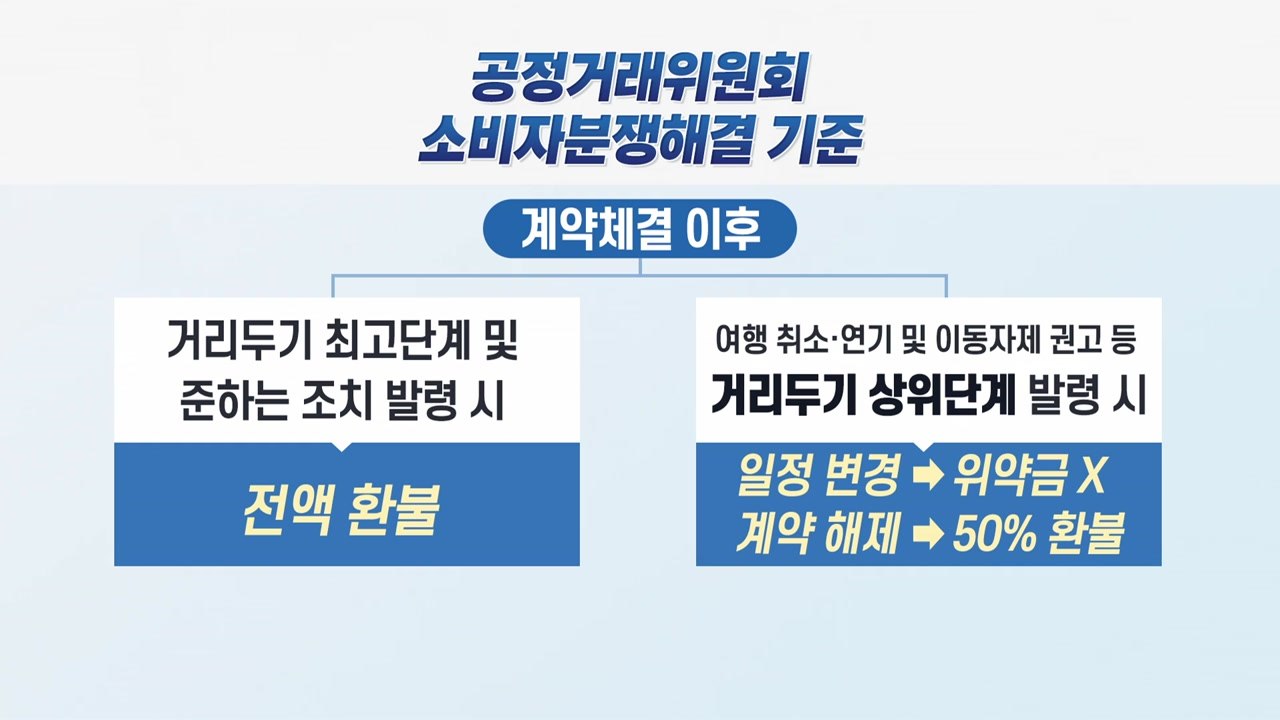 공정거래위원회
소비자분쟁해결 기준

계약체결 이후

거리두기 최고단계 및 준하는 조치 발령 시

전액 환불

여행 취소·연기 및 이동자제 권고 등
거리두기 상위단계 발령 시

일정 변경 ➡ 위약금 X
계약 해제 ➡ 50% 환불